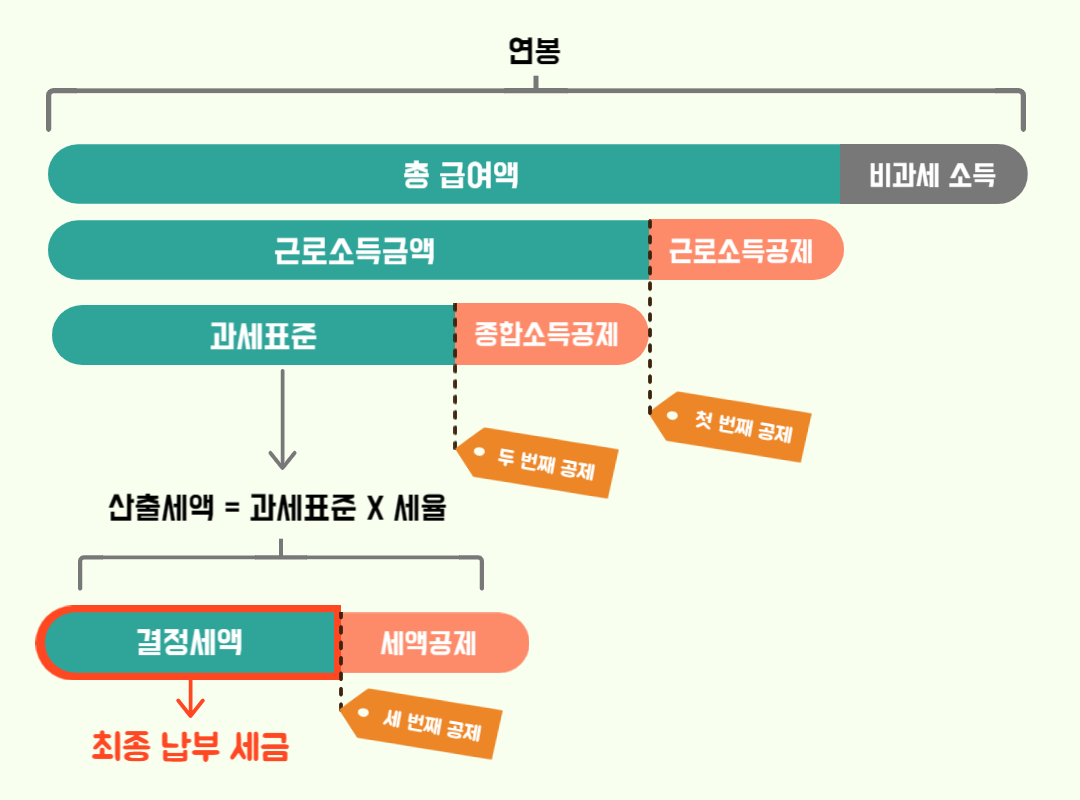 연봉

총 급여액

비과세 소득

근로소득금액

근로소득공제

과세표준

종합소득공제

첫 번째 공제

두 번째 공제

산출세액 = 과세표준 X 세율

결정세액

세액공제

세 번째 공제

최종 납부 세금